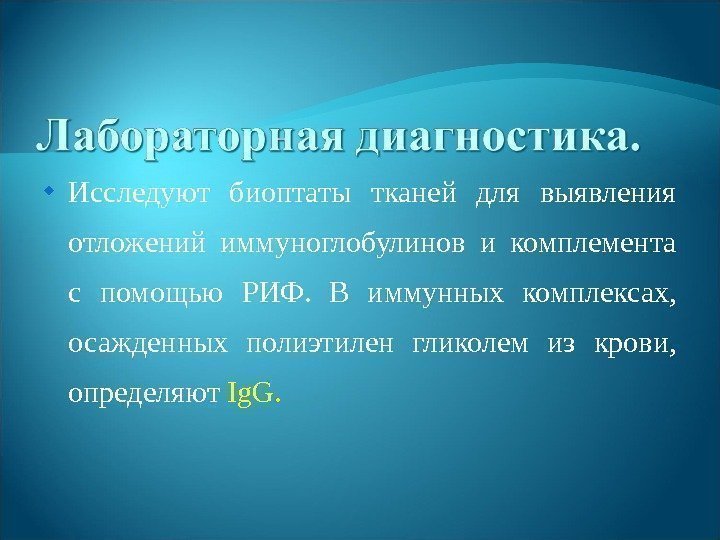 Лабораторная диагностика.

Исследуют биоптаты тканей для выявления отложений иммуноглобулинов и комплемента с помощью РИФ. В иммунных комплексах, осажденных полиэтилен гликолем из крови, определяют IgG.